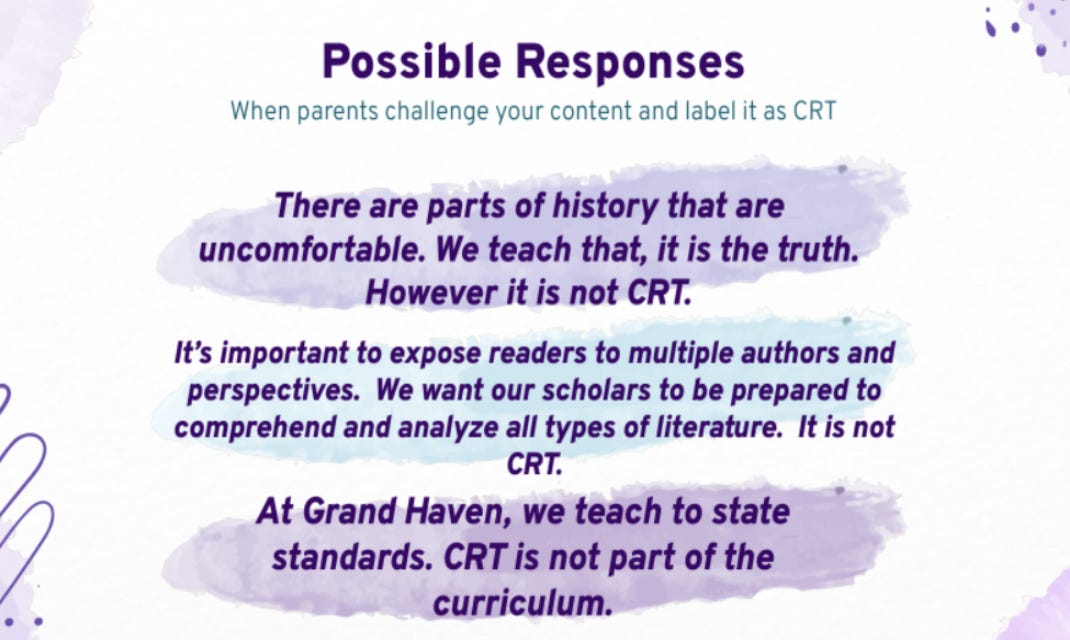 Possible Responses

When parents challenge your content and label it as CRT

There are parts of history that are uncomfortable. We teach that, it is the truth. However it is not CRT.

It's important to expose readers to multiple authors and perspectives.  We want our scholars to be prepared to comprehend and analyze all types of literature.  It is not CRT.

At Grand Haven, we teach to state standards. CRT is not part of the curriculum.